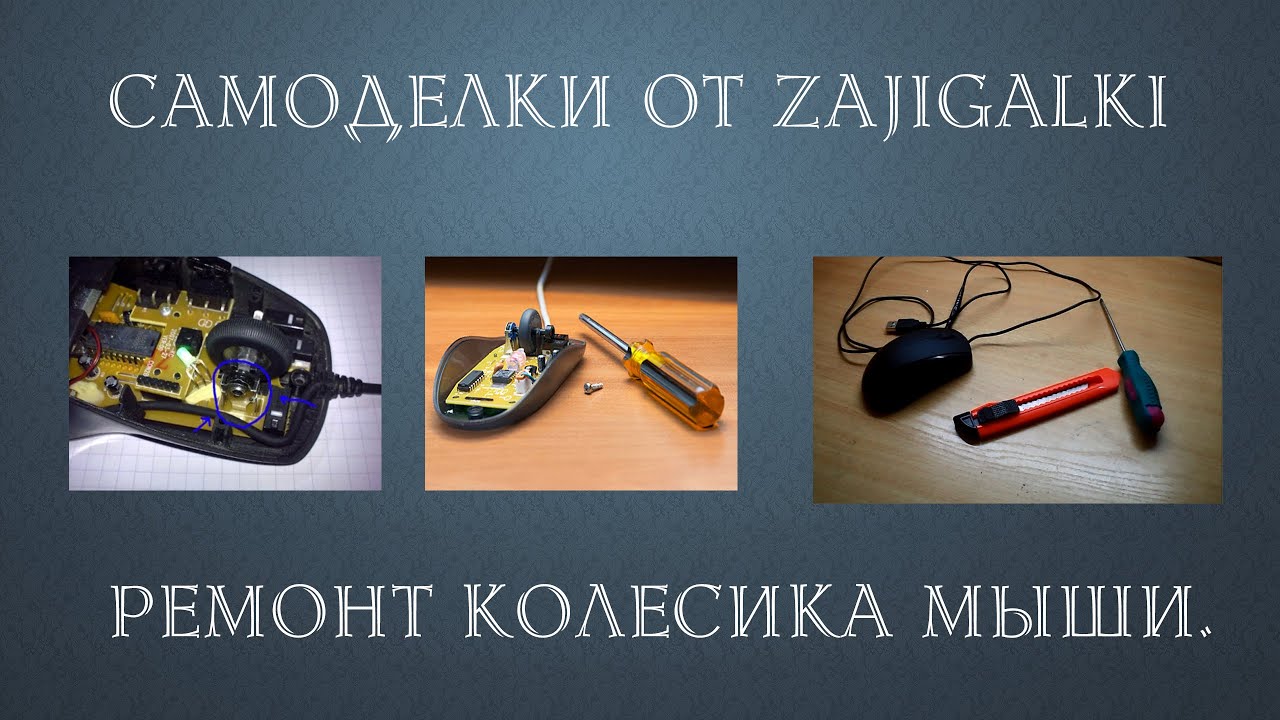 САМОДЕЛКИ ОТ ZAJIGALKI

РЕМОНТ КОЛЕСИКА МЫШИ.